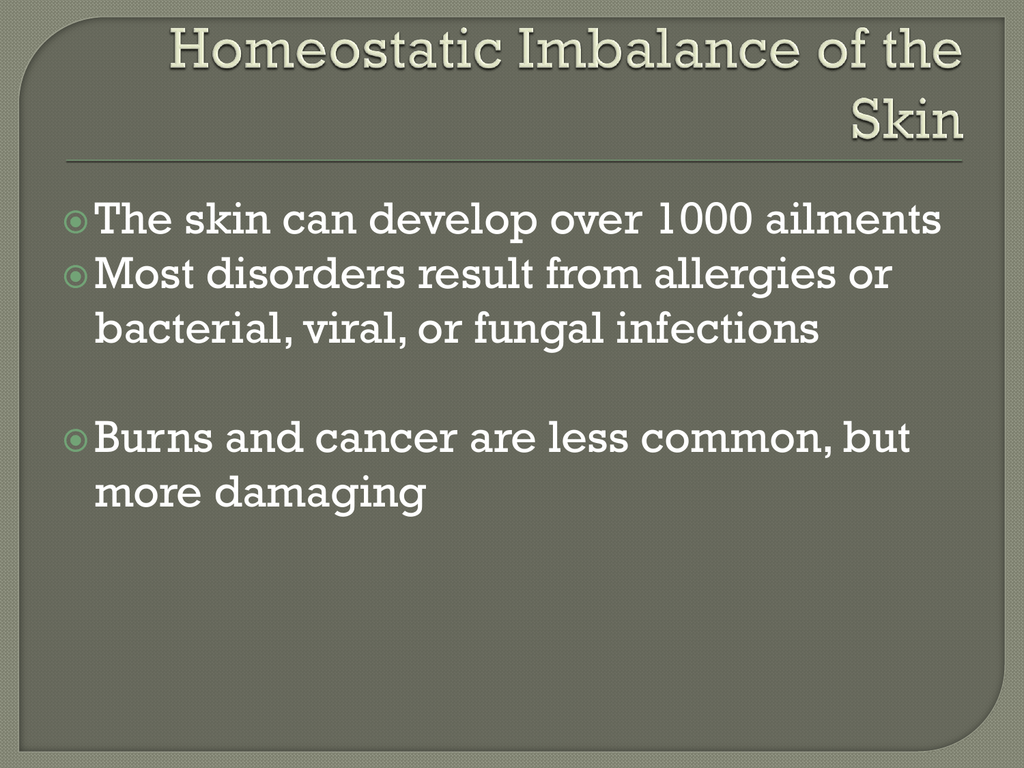 Homeostatic Imbalance of the Skin

The skin can develop over 1000 ailments

Most disorders result from allergies or bacterial, viral, or fungal infections

Burns and cancer are less common, but more damaging